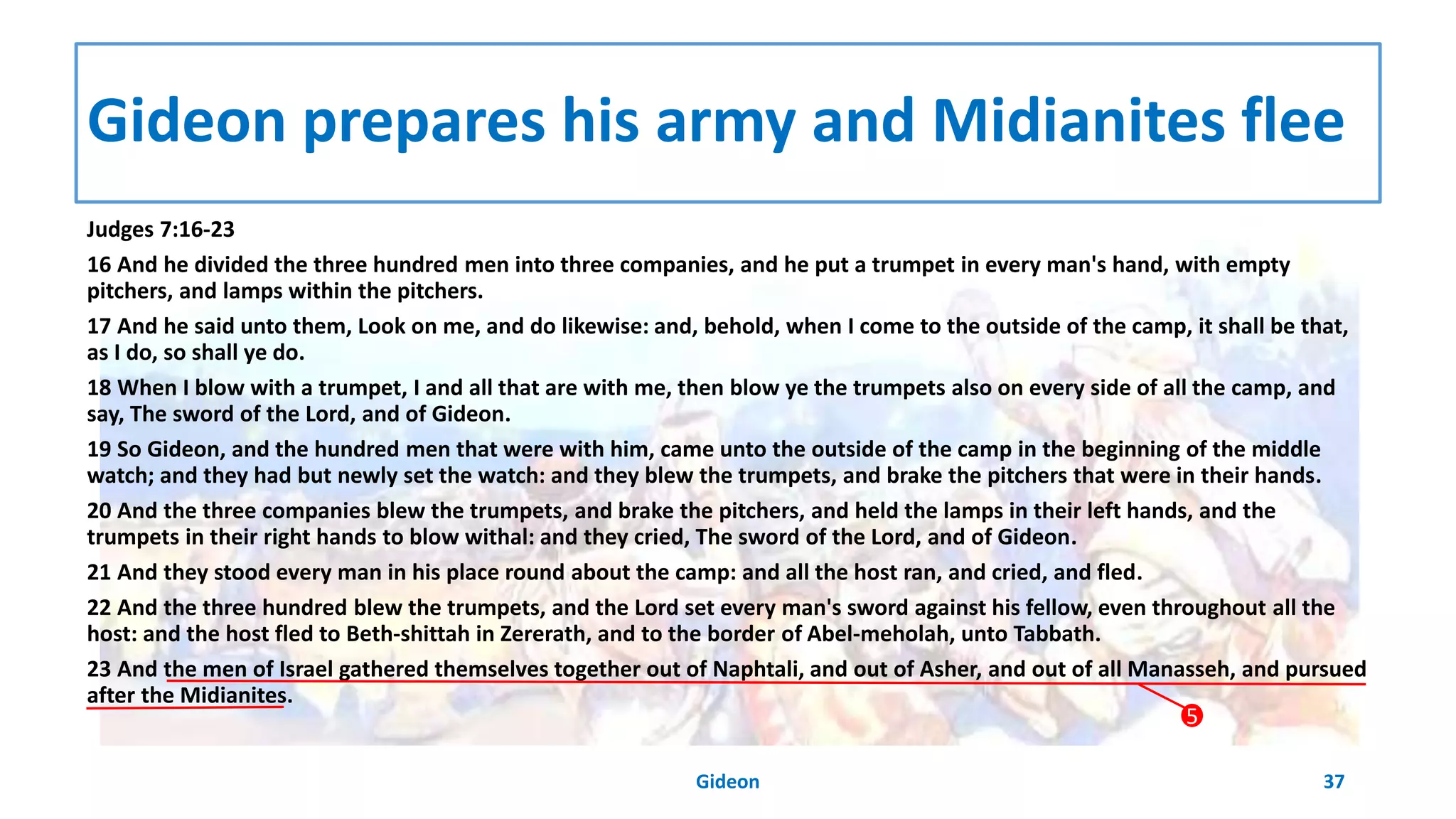 Gideon prepares his army and Midianites flee

Judges 7:16-23

16 And he divided the three hundred men into three companies, and he put a trumpet in every man's hand, with empty pitchers, and lamps within the pitchers.

17 And he said unto them, Look on me, and do likewise: and, behold, when I come to the outside of the camp, it shall be that, as I do, so shall ye do.

18 When I blow with a trumpet, I and all that are with me, then blow ye the trumpets also on every side of all the camp, and say, The sword of the Lord, and of Gideon.

19 So Gideon, and the hundred men that were with him, came unto the outside of the camp in the beginning of the middle watch; and they had but newly set the watch: and they blew the trumpets, and brake the pitchers that were in their hands.

20 And the three companies blew the trumpets, and brake the pitchers, and held the lamps in their left hands, and the trumpets in their right hands to blow withal: and they cried, The sword of the Lord, and of Gideon.

21 And they stood every man in his place round about the camp: and all the host ran, and cried, and fled.

22 And the three hundred blew the trumpets, and the Lord set every man's sword against his fellow, even throughout all the host: and the host fled to Beth-shittah in Zererath, and to the border of Abel-meholah, unto Tabbath.

23 And the men of Israel gathered themselves together out of Naphtali, and out of Asher, and out of all Manasseh, and pursued after the Midianites.

5

Gideon

37